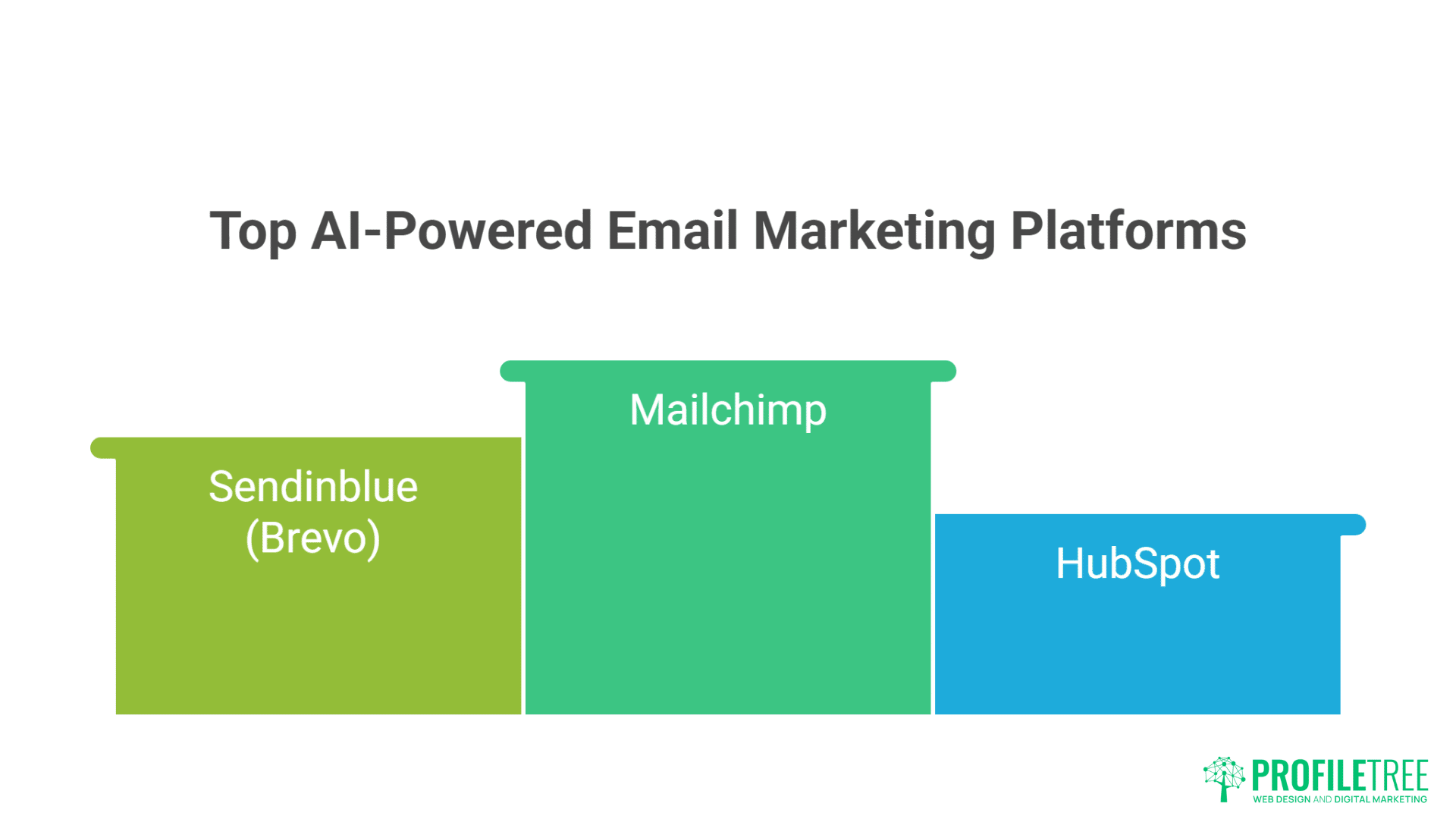 Top AI-Powered Email Marketing Platforms

Sendinblue (Brevo)

Mailchimp

HubSpot

PROFILETREE
WEB DESIGN AND DIGITAL MARKETING